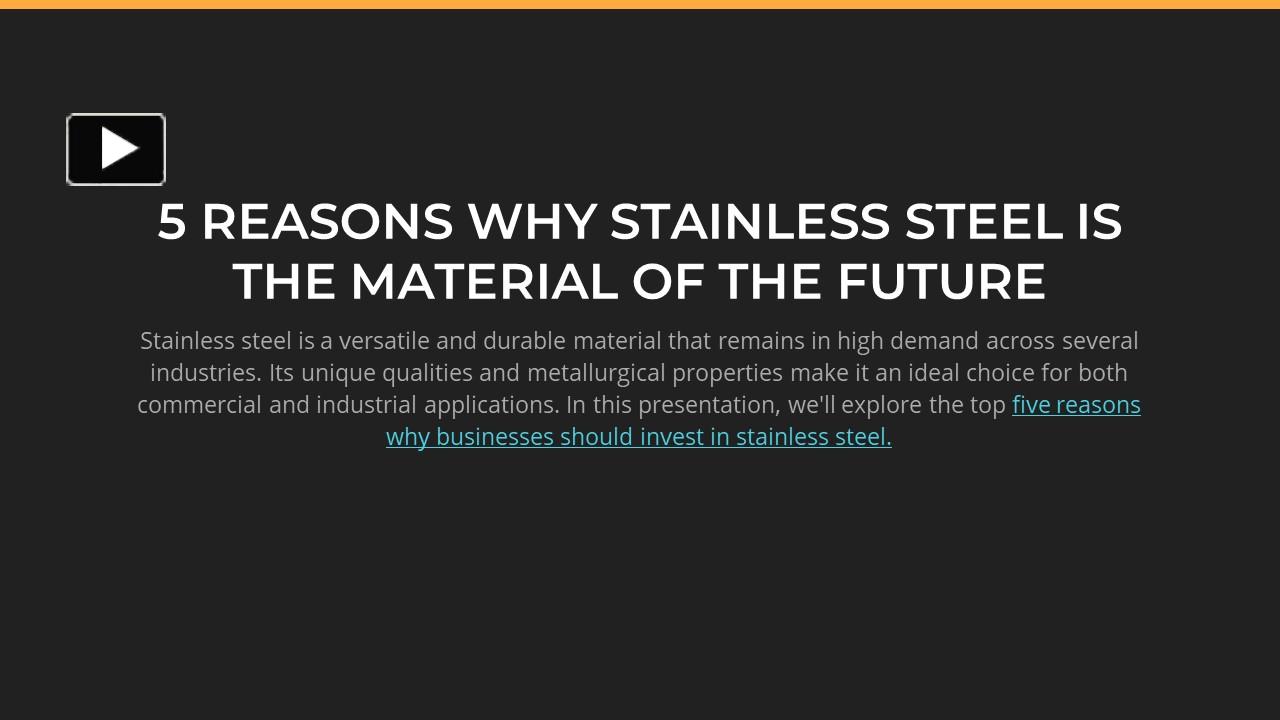 5 REASONS WHY STAINLESS STEEL IS THE MATERIAL OF THE FUTURE

Stainless steel is a versatile and durable material that remains in high demand across several industries. Its unique qualities and metallurgical properties make it an ideal choice for both commercial and industrial applications. In this presentation, we'll explore the top five reasons why businesses should invest in stainless steel.